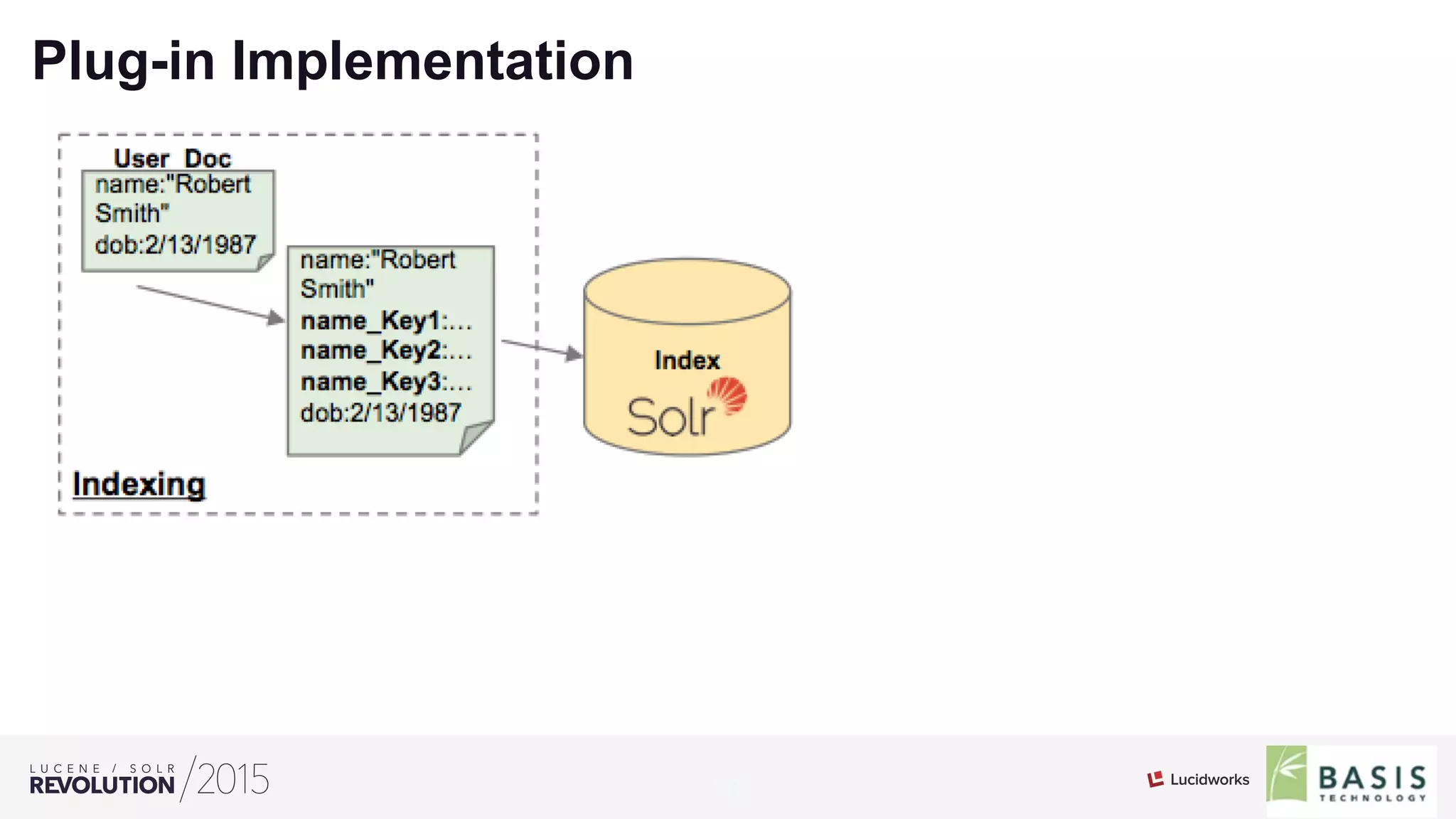 Plug-in Implementation

User Doc
name:"Robert Smith"
dob:2/13/1987

name:"Robert Smith"
name_Key1:...
name_Key2:...
name_Key3:...
dob:2/13/1987

Index
Solr

Indexing

LUCENE / SOLR REVOLUTION /2015

Lucidworks

BASIS TECHNOLOGY